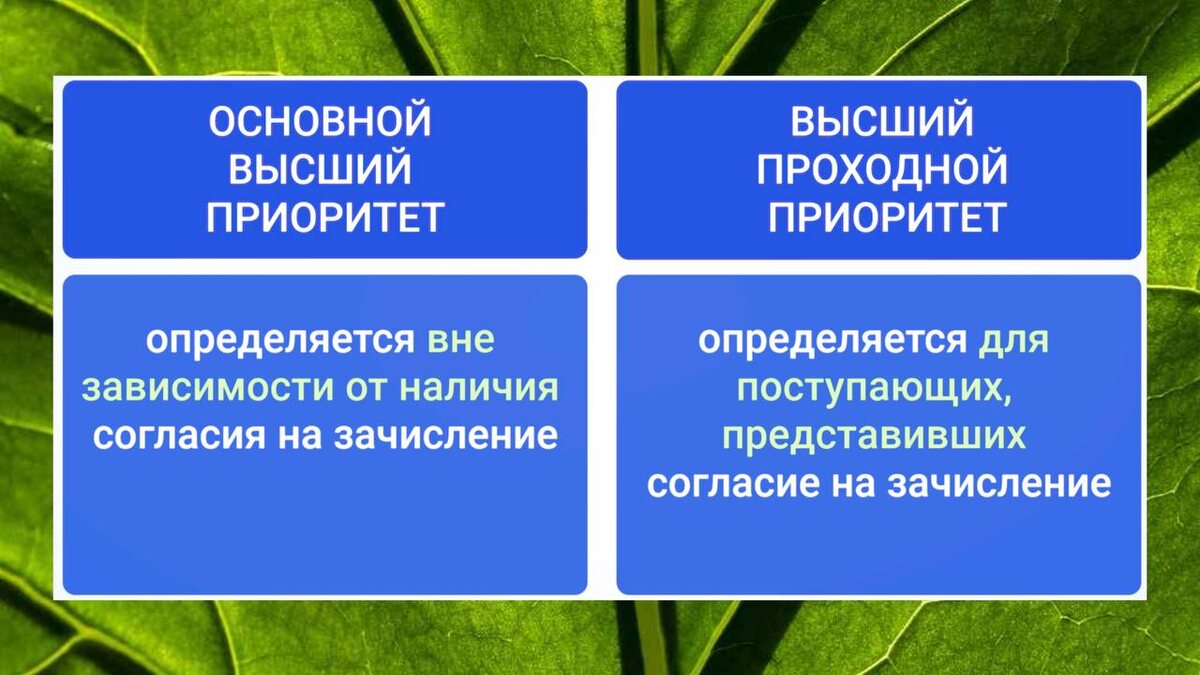 ОСНОВНОЙ ВЫСШИЙ ПРИОРИТЕТ

определяется вне зависимости от наличия согласия на зачисление

ВЫСШИЙ ПРОХОДНОЙ ПРИОРИТЕТ

определяется для поступающих, представивших согласие на зачисление